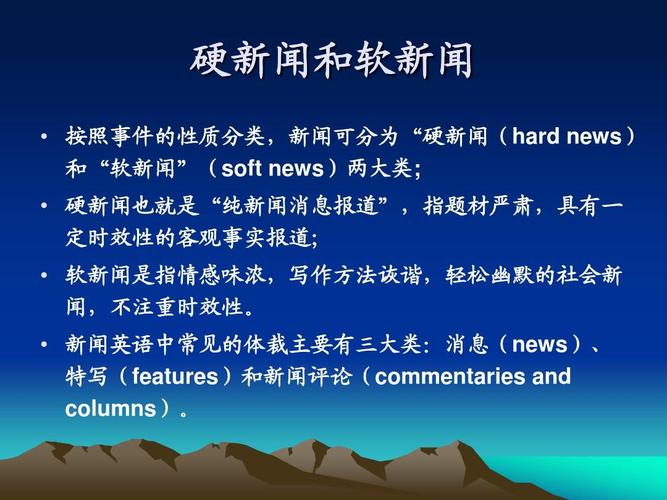 硬新闻和软新闻

• 按照事件的性质分类，新闻可分为“硬新闻（hard news）和“软新闻”（soft news）两大类；

• 硬新闻也就是“纯新闻消息报道”，指题材严肃，具有一定时效性的客观事实报道；

• 软新闻是指情感味浓，写作方法诙谐，轻松幽默的社会新闻，不注重时效性。

• 新闻英语中常见的体裁主要有三大类：消息（news）、特写（features）和新闻评论（commentaries and columns）。